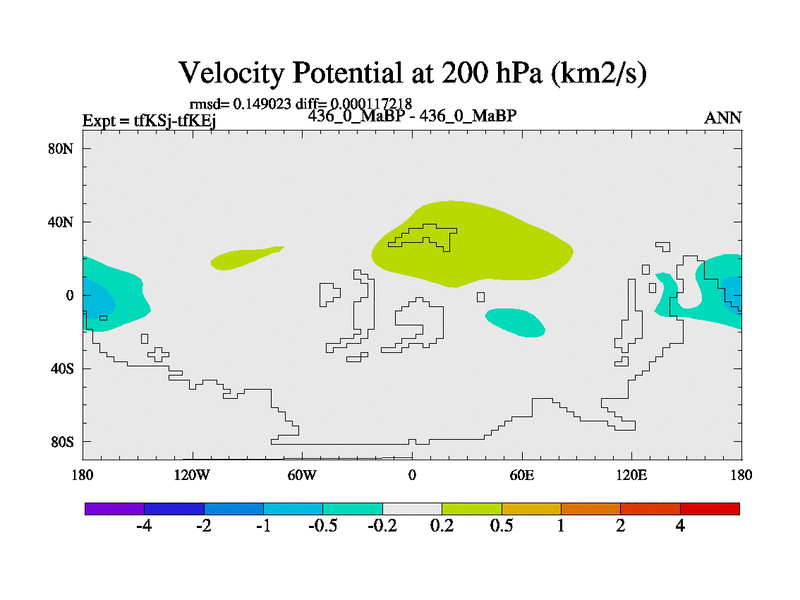 Velocity Potential at 200 hPa (km2/s)

rmsd= 0.149023 diff= 0.000117218

Expt = tfKSj-tfKEj

436_0_MaBP - 436_0_MaBP

ANN

80N

40N

0

40S

80S

180

120W

60W

0

60E

120E

180

-4

-2

-1

-0.5

-0.2

0.2

0.5

1

2

4